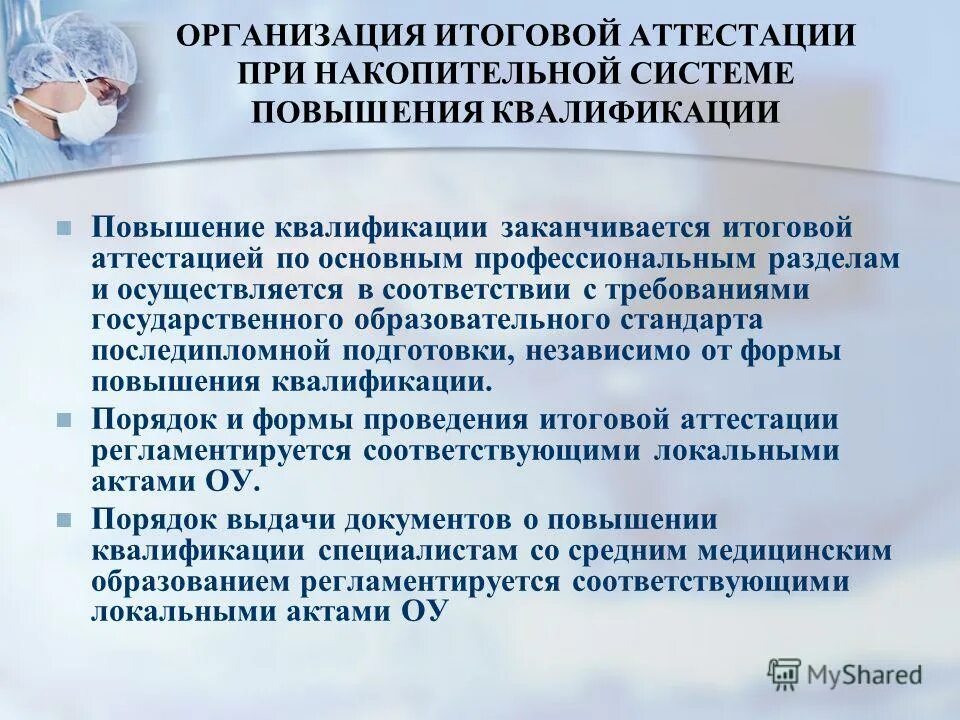 ОРГАНИЗАЦИЯ ИТОГОВОЙ АТТЕСТАЦИИ ПРИ НАКОПИТЕЛЬНОЙ СИСТЕМЕ ПОВЫШЕНИЯ КВАЛИФИКАЦИИ

Повышение квалификации заканчивается итоговой аттестацией по основным профессиональным разделам и осуществляется в соответствии с требованиями государственного образовательного стандарта последипломной подготовки, независимо от формы повышения квалификации.

Порядок и формы проведения итоговой аттестации регламентируется соответствующими локальными актами ОУ.

Порядок выдачи документов о повышении квалификации специалистам со средним медицинским образованием регламентируется соответствующими локальными актами ОУ

MyShared